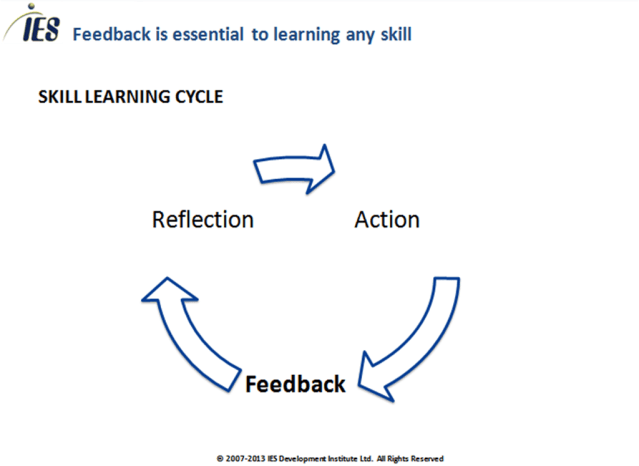 IES Feedback is essential to learning any skill

SKILL LEARNING CYCLE

Reflection

Action

Feedback

© 2007-2013 IES Development Institute Ltd. All Rights Reserved